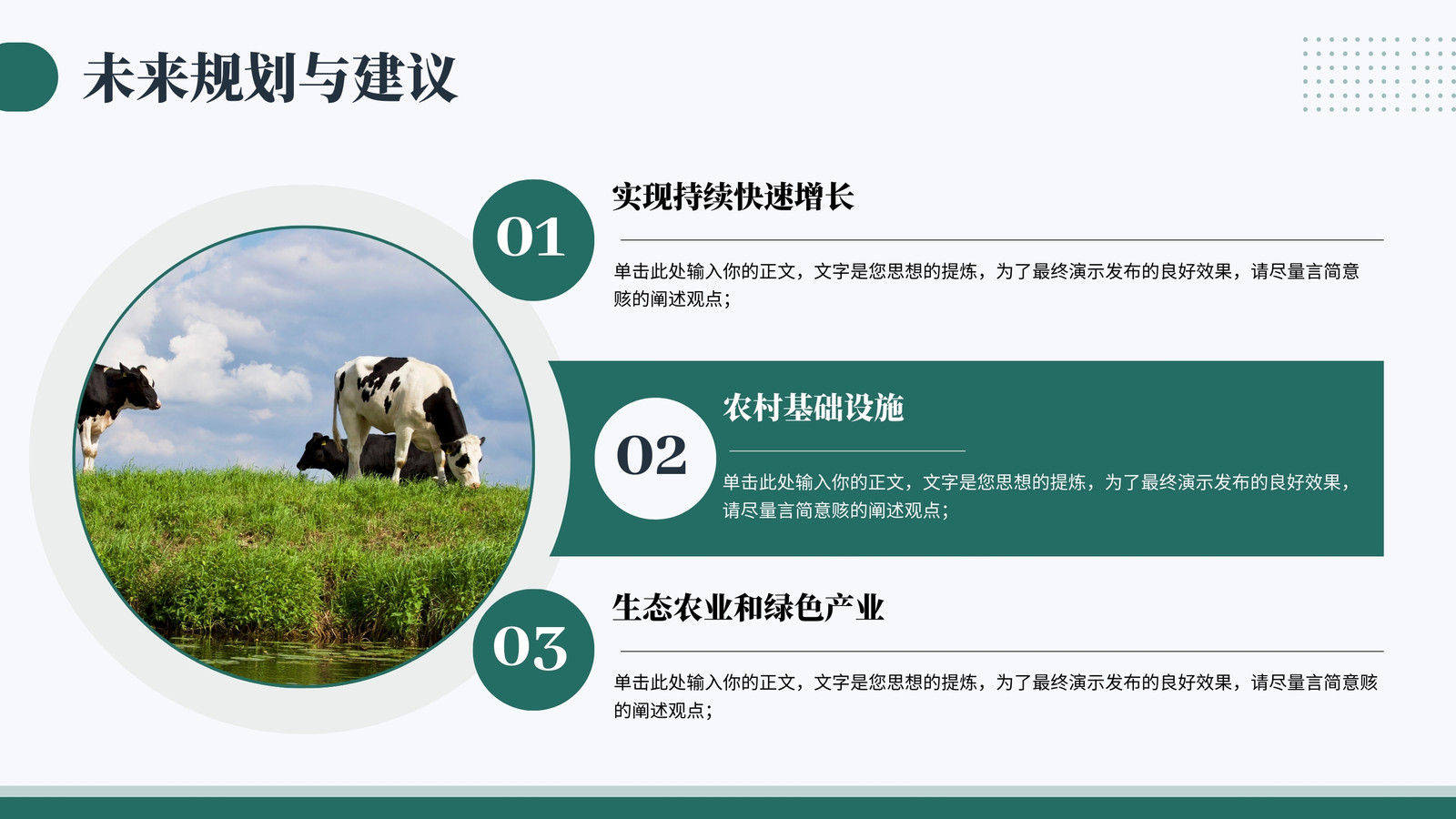 未来规划与建议

01

实现持续快速增长

单击此处输入你的正文，文字是您思想的提炼，为了最终演示发布的良好效果，请尽量言简意赅的阐述观点；

02

农村基础设施

单击此处输入你的正文，文字是您思想的提炼，为了最终演示发布的良好效果，请尽量言简意赅的阐述观点；

03

生态农业和绿色产业

单击此处输入你的正文，文字是您思想的提炼，为了最终演示发布的良好效果，请尽量言简意赅的阐述观点；